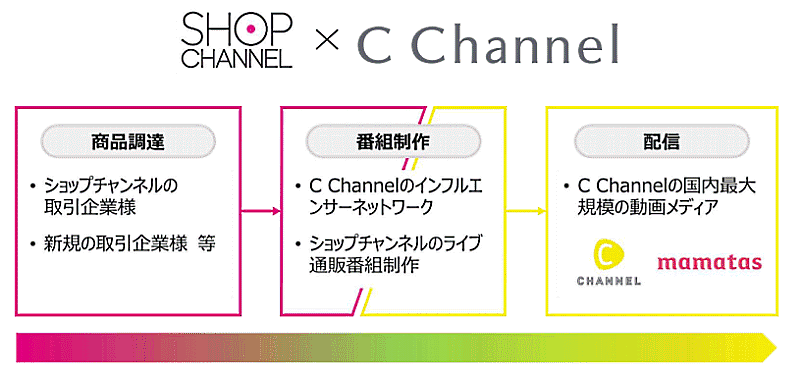 SHOP CHANNEL × C Channel

商品調達

• ショップチャンネルの取引企業様

• 新規の取引企業様 等

番組制作

• C Channelのインフルエンサーネットワーク

• ショップチャンネルのライブ通販番組制作

配信

• C Channelの国内最大規模の動画メディア

C CHANNEL

mamatas